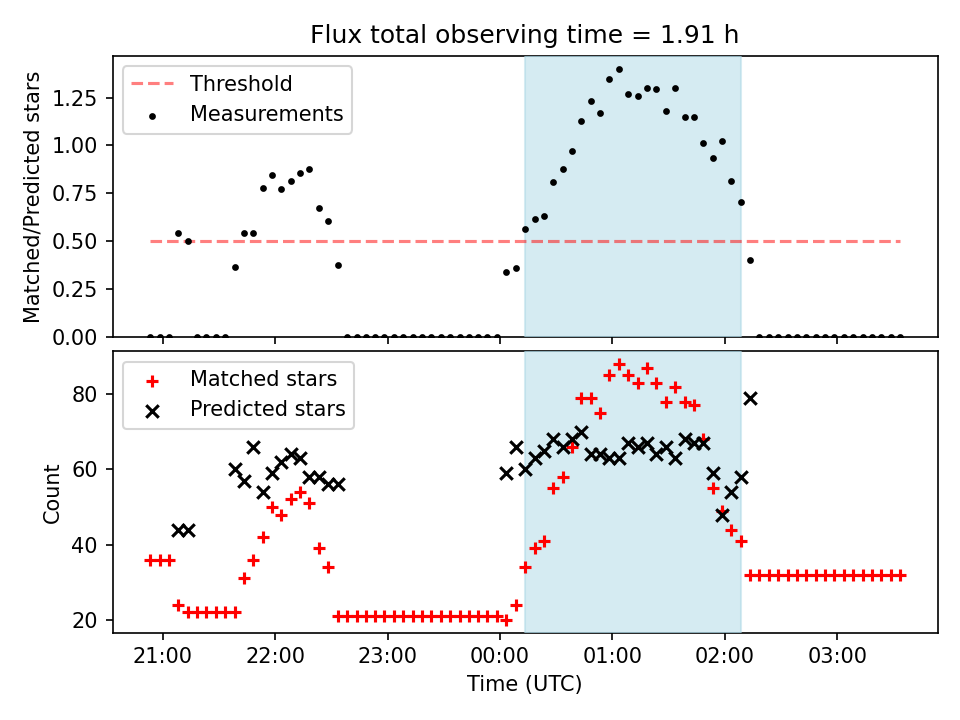 Flux total observing time = 1.91 h

Threshold
Measurements

Matched/Predicted stars

1.25
1.00
0.75
0.50
0.25
0.00

Matched stars
Predicted stars

Count

80
60
40
20

21:00
22:00
23:00
00:00
01:00
02:00
03:00

Time (UTC)